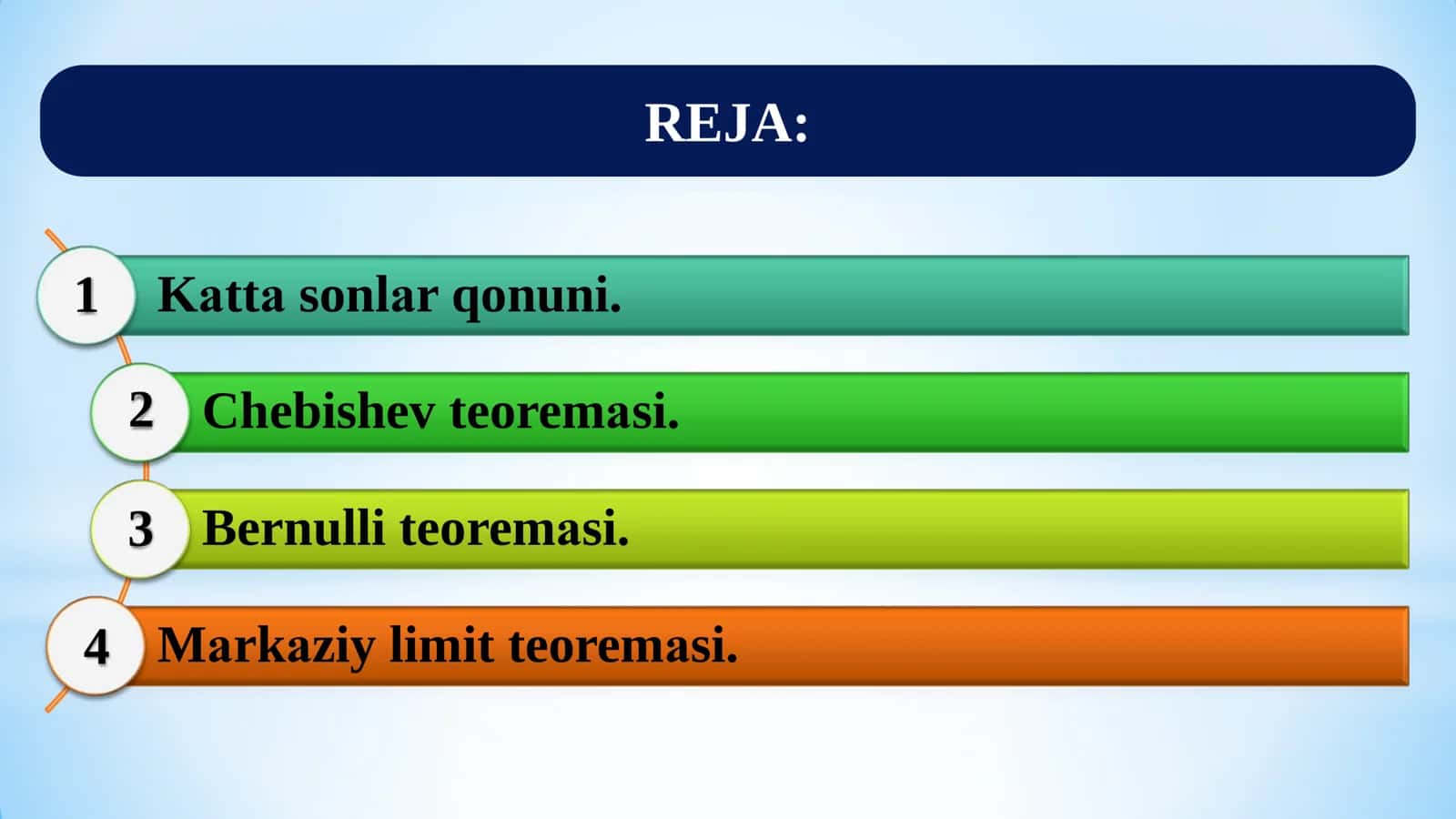 REJA:

1 Katta sonlar qonuni.

2 Chebishev teoremasi.

3 Bernulli teoremasi.

4 Markaziy limit teoremasi.